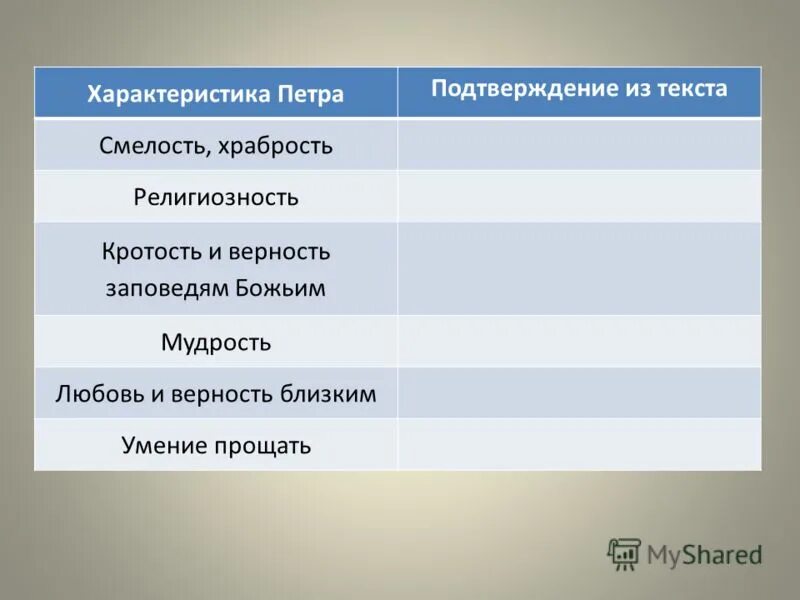 | Характеристика Петра | Подтверждение из текста |
|---|---|
| Смелость, храбрость | |
| Религиозность | |
| Кротость и верность заповедям Божьим | |
| Мудрость | |
| Любовь и верность близким | |
| Умение прощать | |

MyShared